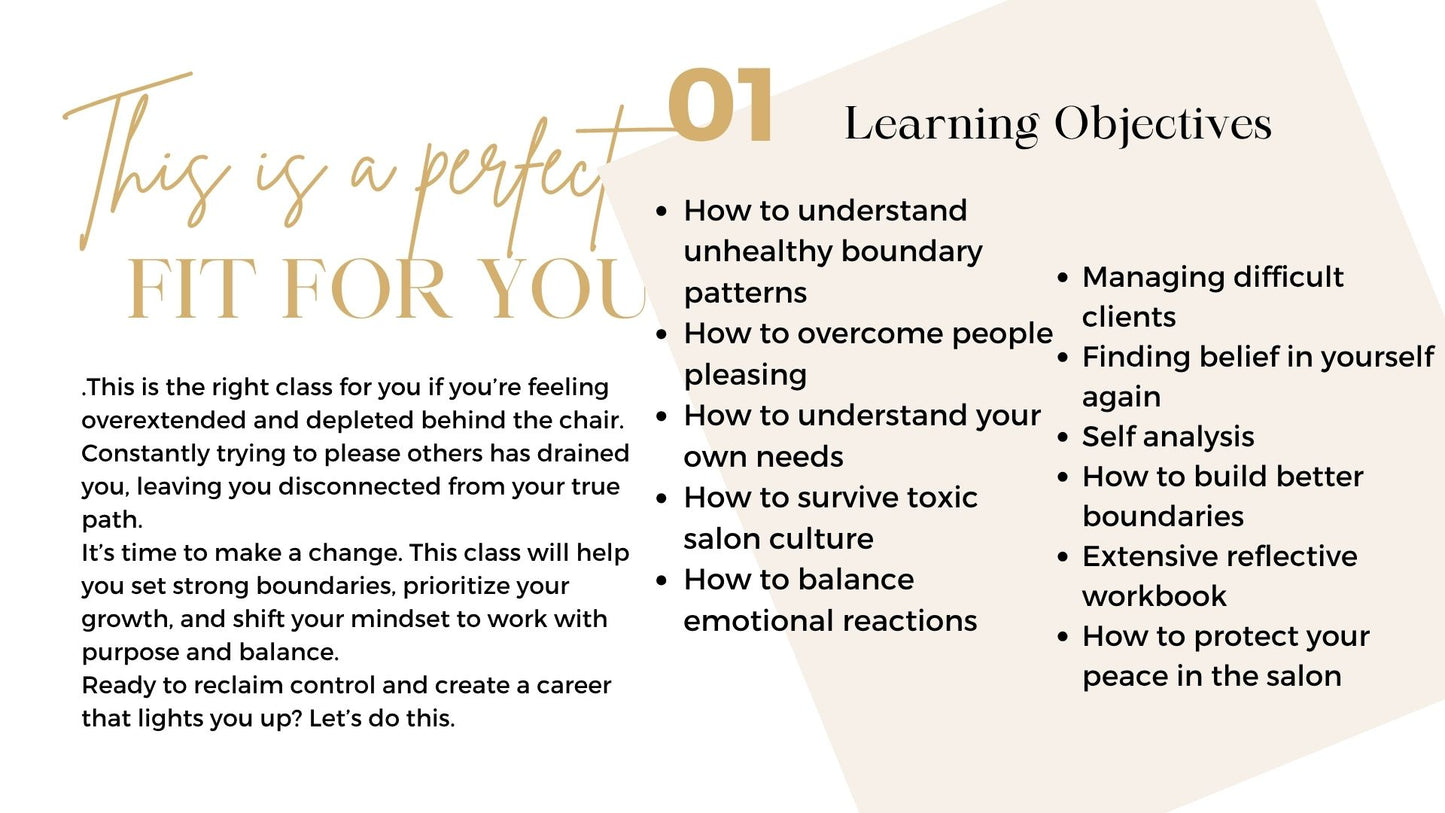 This is a perfect
FIT FOR YOU

.This is the right class for you if you're feeling overextended and depleted behind the chair. Constantly trying to please others has drained you, leaving you disconnected from your true path.
It's time to make a change. This class will help you set strong boundaries, prioritize your growth, and shift your mindset to work with purpose and balance.
Ready to reclaim control and create a career that lights you up? Let's do this.

01 Learning Objectives

- How to understand unhealthy boundary patterns
- How to overcome people pleasing
- How to understand your own needs
- How to survive toxic salon culture
- How to balance emotional reactions

- Managing difficult clients
- Finding belief in yourself again
- Self analysis
- How to build better boundaries
- Extensive reflective workbook
- How to protect your peace in the salon